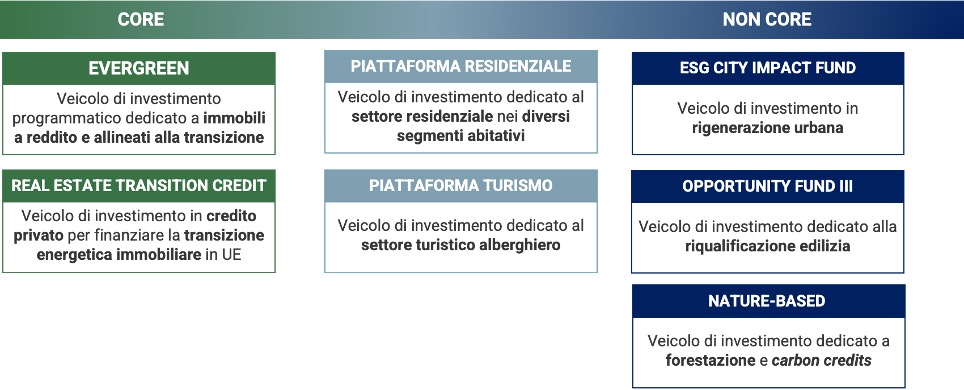 CORE

NON CORE

EVERGREEN

Veicolo di investimento programmatico dedicato a immobili a reddito e allineati alla transizione

REAL ESTATE TRANSITION CREDIT

Veicolo di investimento in credito privato per finanziare la transizione energetica immobiliare in UE

PIATTAFORMA RESIDENZIALE

Veicolo di investimento dedicato al settore residenziale nei diversi segmenti abitativi

PIATTAFORMA TURISMO

Veicolo di investimento dedicato al settore turistico alberghiero

ESG CITY IMPACT FUND

Veicolo di investimento in rigenerazione urbana

OPPORTUNITY FUND III

Veicolo di investimento dedicato alla riqualificazione edilizia

NATURE-BASED

Veicolo di investimento dedicato a forestazione e carbon credits